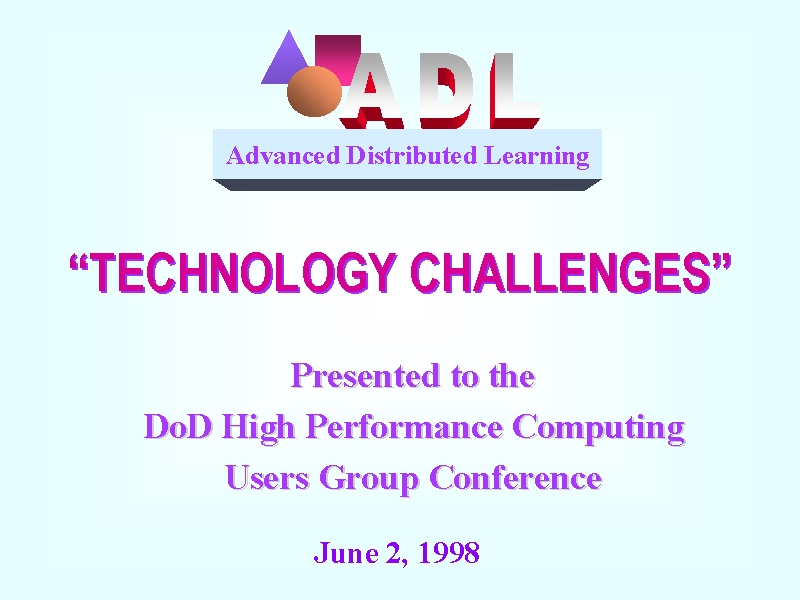 ADL

Advanced Distributed Learning

“TECHNOLOGY CHALLENGES”

Presented to the
DoD High Performance Computing
Users Group Conference

June 2, 1998